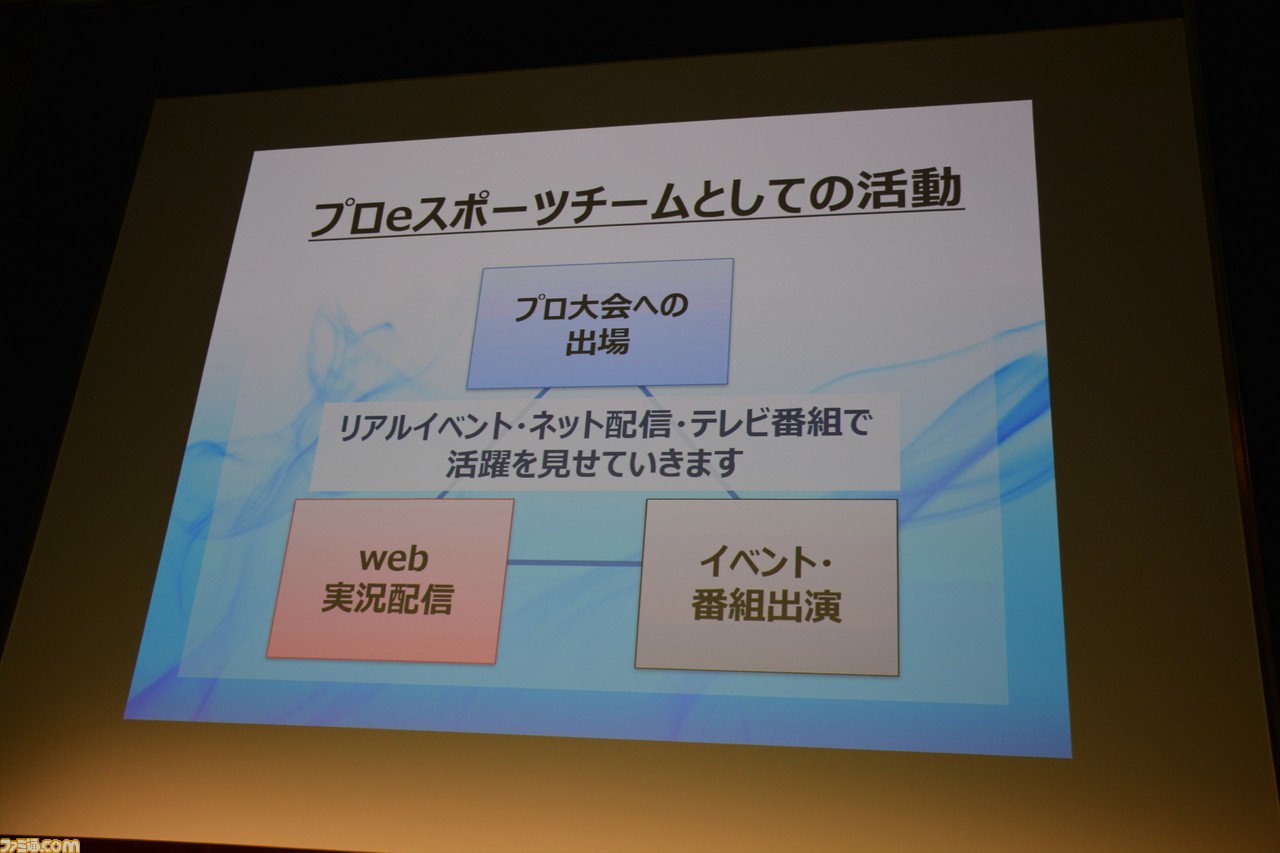 プロeスポーツチームとしての活動

プロ大会への出場

リアルイベント・ネット配信・テレビ番組で活躍を見せていきます

web 実況配信

イベント・番組出演

ファミ通.com